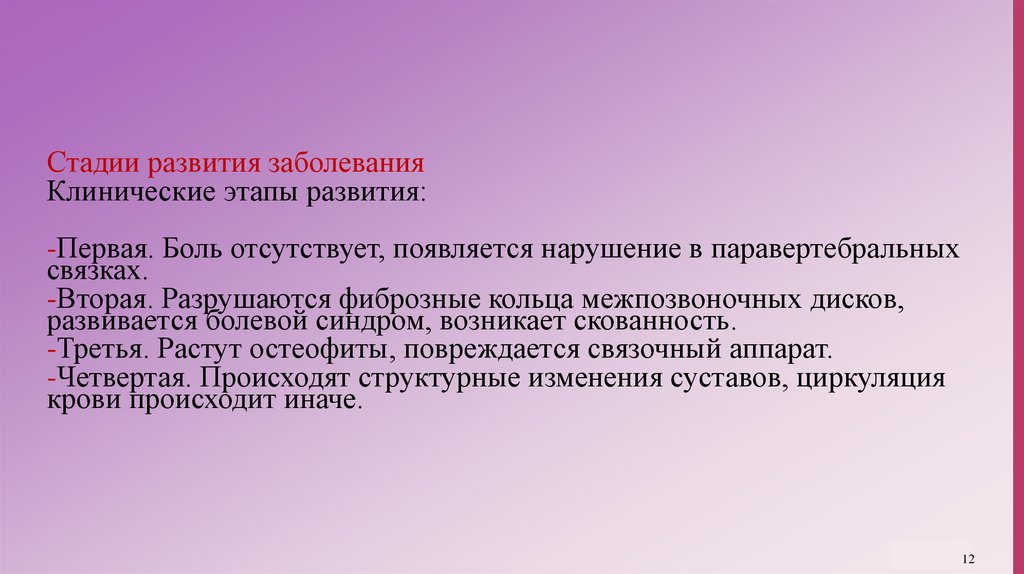 Стадии развития заболевания
Клинические этапы развития:

-Первая. Боль отсутствует, появляется нарушение в паравертебральных связках.
-Вторая. Разрушаются фиброзные кольца межпозвоночных дисков, развивается болевой синдром, возникает скованность.
-Третья. Растут остеофиты, повреждается связочный аппарат.
-Четвертая. Происходят структурные изменения суставов, циркуляция крови происходит иначе.

12